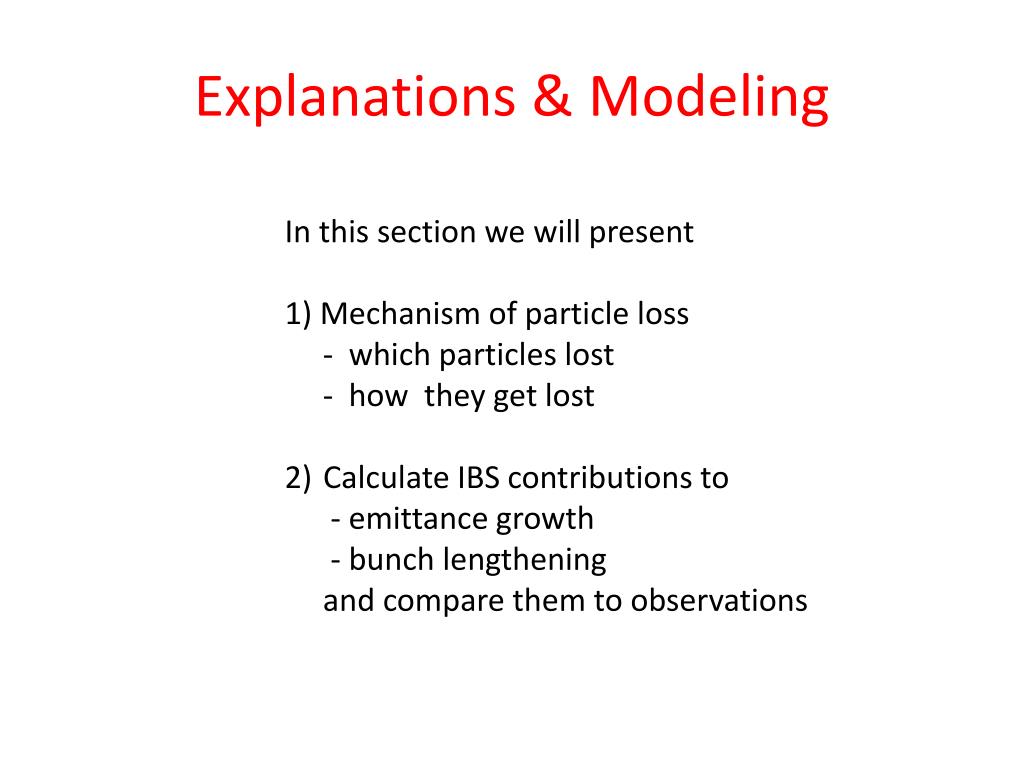 Explanations & Modeling

In this section we will present

1) Mechanism of particle loss
- which particles lost
- how they get lost

2) Calculate IBS contributions to
- emittance growth
- bunch lengthening
and compare them to observations